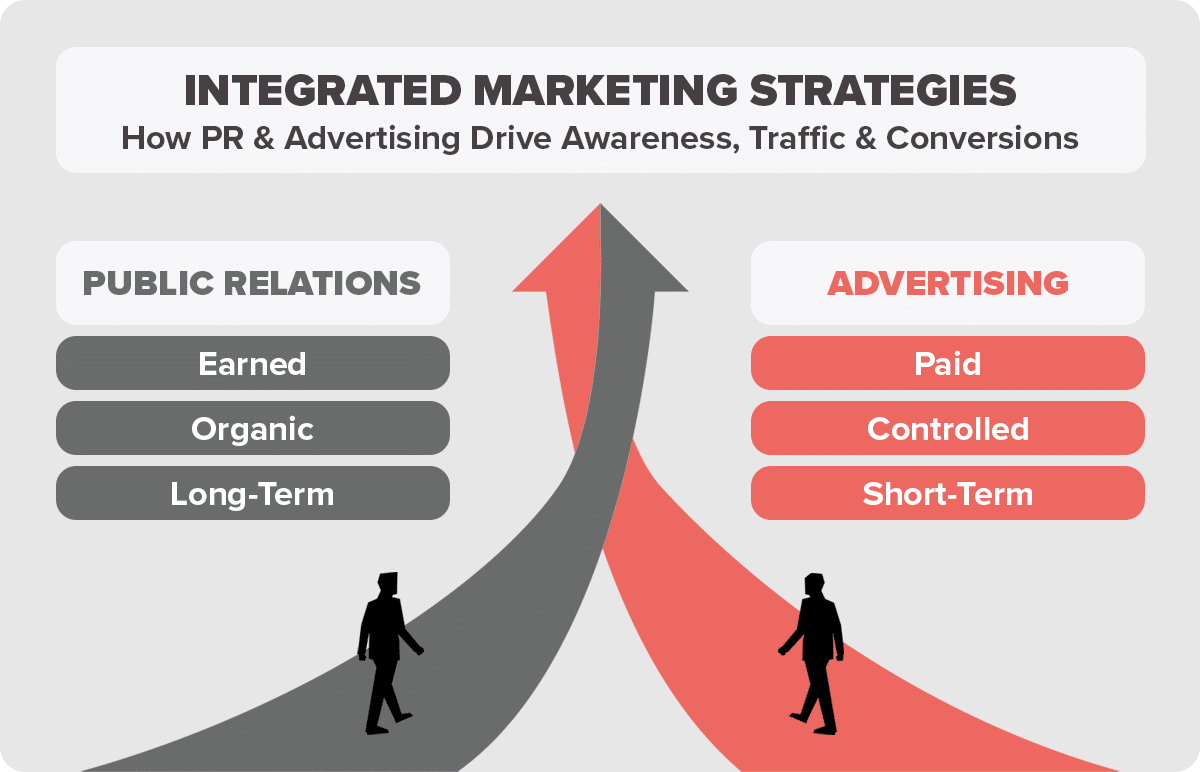 INTEGRATED MARKETING STRATEGIES
How PR & Advertising Drive Awareness, Traffic & Conversions

PUBLIC RELATIONS
Earned
Organic
Long-Term

ADVERTISING
Paid
Controlled
Short-Term